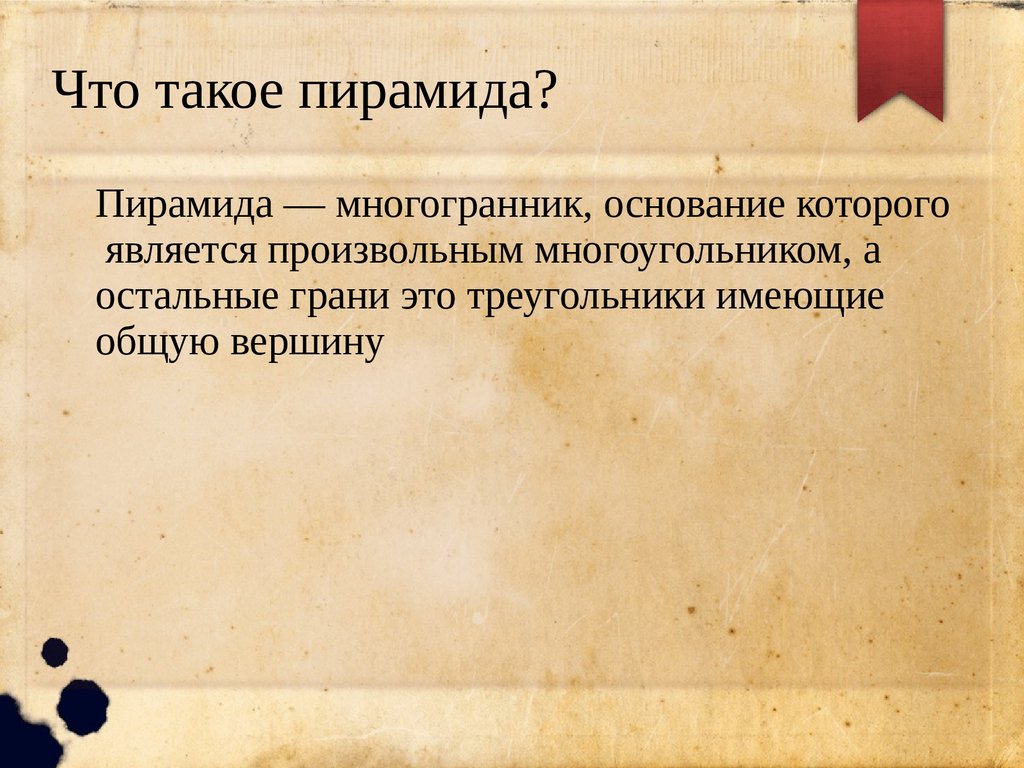 Что такое пирамида?

Пирамида — многогранник, основание которого является произвольным многоугольником, а остальные грани это треугольники имеющие общую вершину